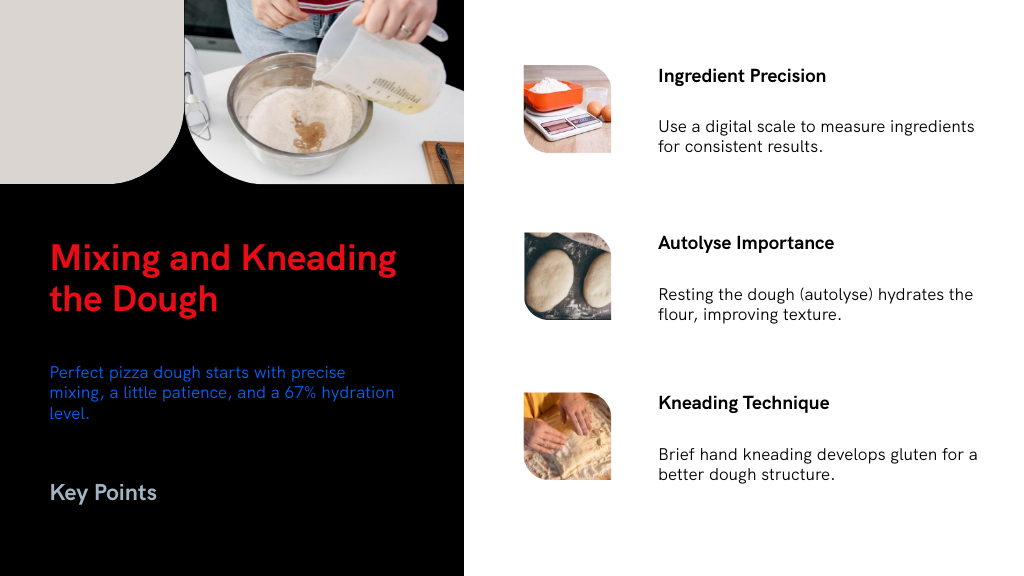 Mixing and Kneading the Dough

Perfect pizza dough starts with precise mixing, a little patience, and a 67% hydration level.

Key Points

Ingredient Precision

Use a digital scale to measure ingredients for consistent results.

Autolyse Importance

Resting the dough (autolyse) hydrates the flour, improving texture.

Kneading Technique

Brief hand kneading develops gluten for a better dough structure.